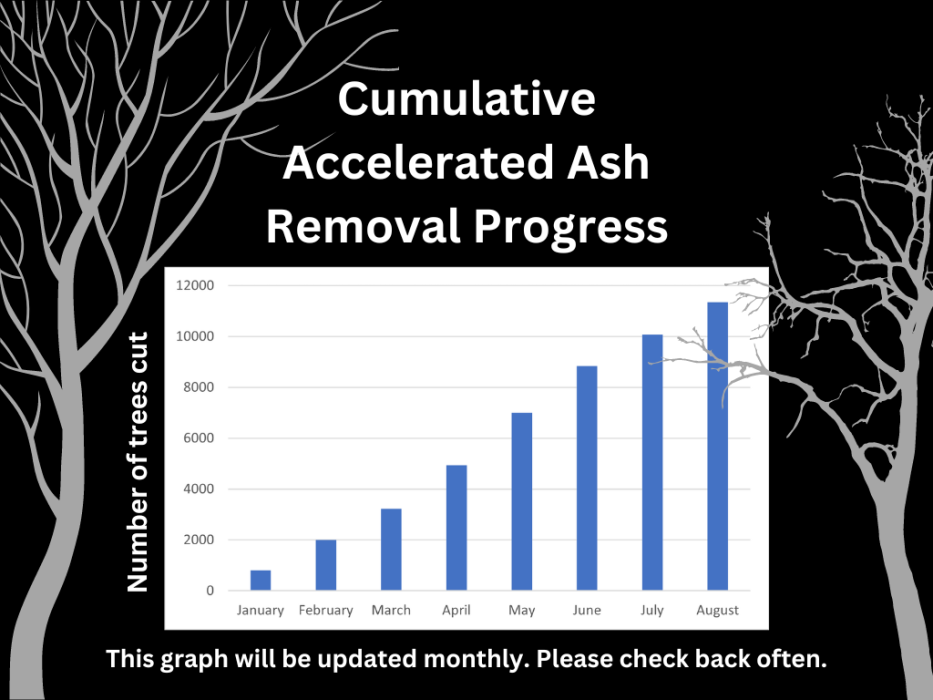 Cumulative Accelerated Ash Removal Progress

Number of trees cut

12000
10000
8000
6000
4000
2000
0

January February March April May June July August

This graph will be updated monthly. Please check back often.